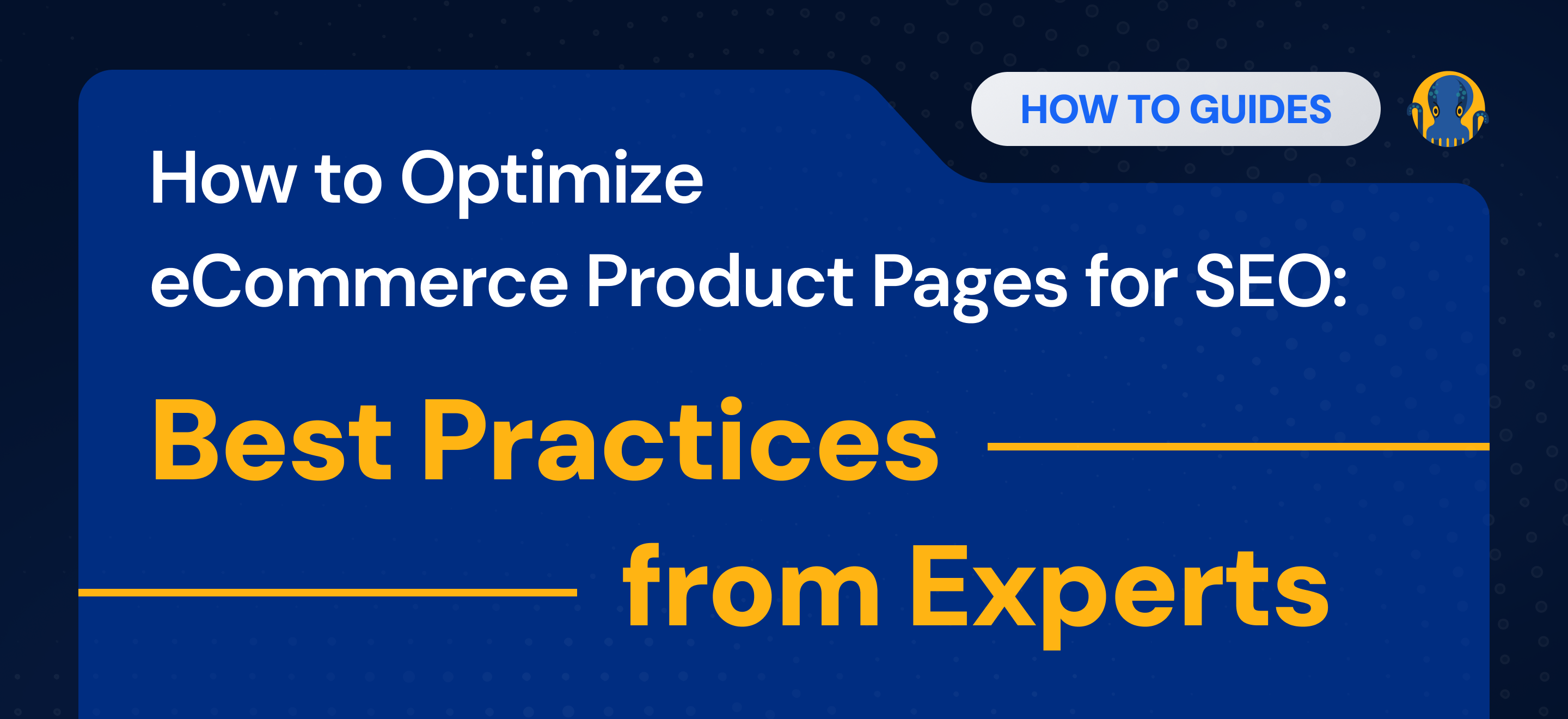 HOW TO GUIDES

How to Optimize eCommerce Product Pages for SEO:

Best Practices from Experts